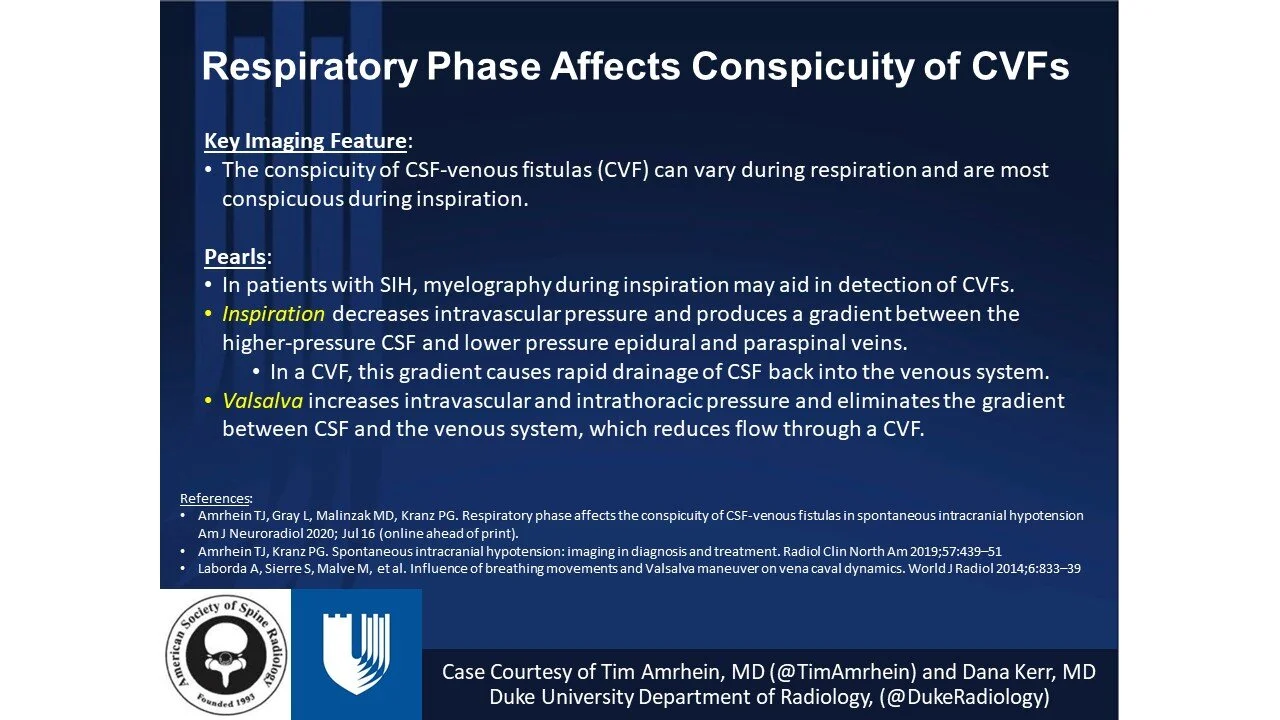 Respiratory Phase Affects Conspicuity of CVFs

Key Imaging Feature:
• The conspicuity of CSF-venous fistulas (CVF) can vary during respiration and are most conspicuous during inspiration.

Pearls:
• In patients with SIH, myelography during inspiration may aid in detection of CVFs.
• Inspiration decreases intravascular pressure and produces a gradient between the higher-pressure CSF and lower pressure epidural and paraspinal veins.
• In a CVF, this gradient causes rapid drainage of CSF back into the venous system.
• Valsalva increases intravascular and intrathoracic pressure and eliminates the gradient between CSF and the venous system, which reduces flow through a CVF.

References:
• Amrhein TJ, Gray L, Malinzak MD, Kranz PG. Respiratory phase affects the conspicuity of CSF-venous fistulas in spontaneous intracranial hypotension Am J Neuroradiol 2020; Jul 16 (online ahead of print).
• Amrhein TJ, Kranz PG. Spontaneous intracranial hypotension: imaging in diagnosis and treatment. Radiol Clin North Am 2019;57:439–51
• Laborda A, Sierre S, Malve M, et al. Influence of breathing movements and Valsalva maneuver on vena caval dynamics. World J Radiol 2014;6:833–39

American Society of Spine Radiology Founded 1993

Case Courtesy of Tim Amrhein, MD (@TimAmrhein) and Dana Kerr, MD
Duke University Department of Radiology, (@DukeRadiology)